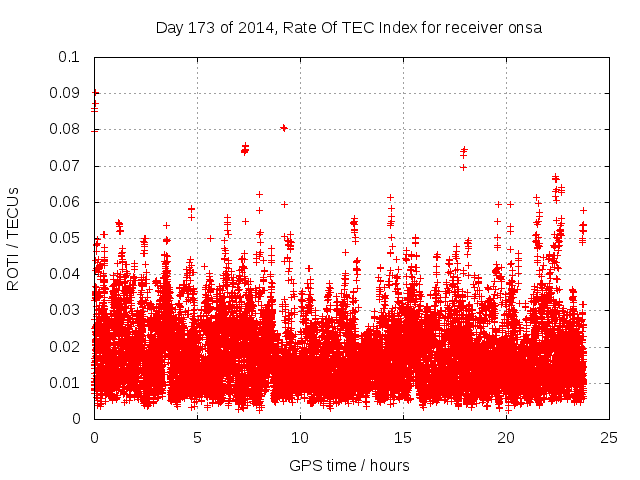 Day 173 of 2014, Rate Of TEC Index for receiver onsa

ROTI / TECUs

0.1
0.09
0.08
0.07
0.06
0.05
0.04
0.03
0.02
0.01
0

0
5
10
15
20
25

GPS time / hours